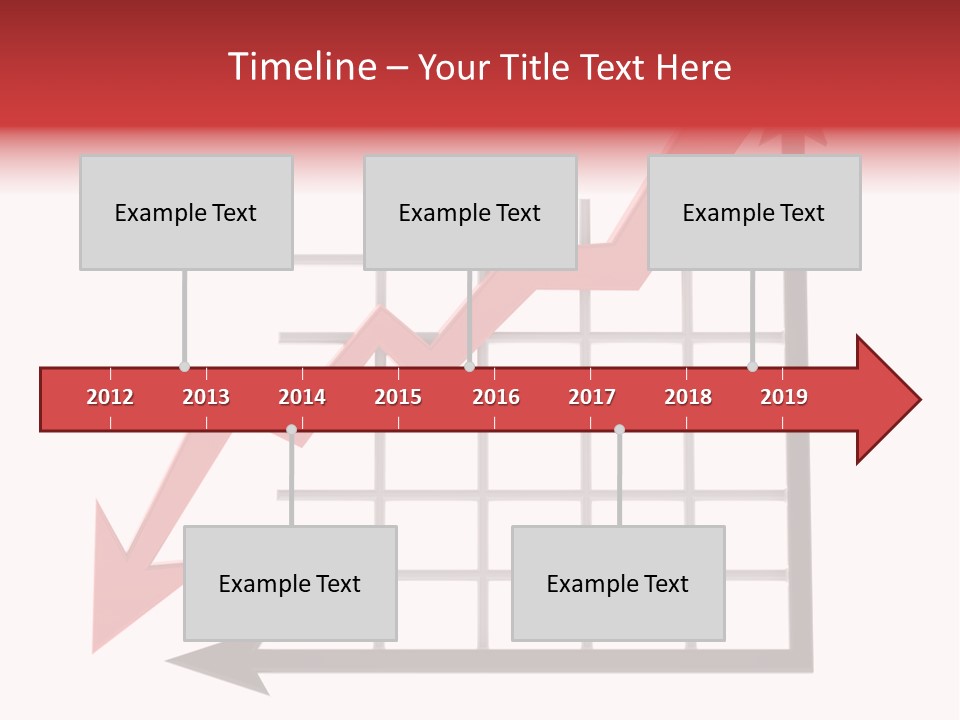 Timeline – Your Title Text Here

Example Text

Example Text

Example Text

2012 2013 2014 2015 2016 2017 2018 2019

Example Text

Example Text